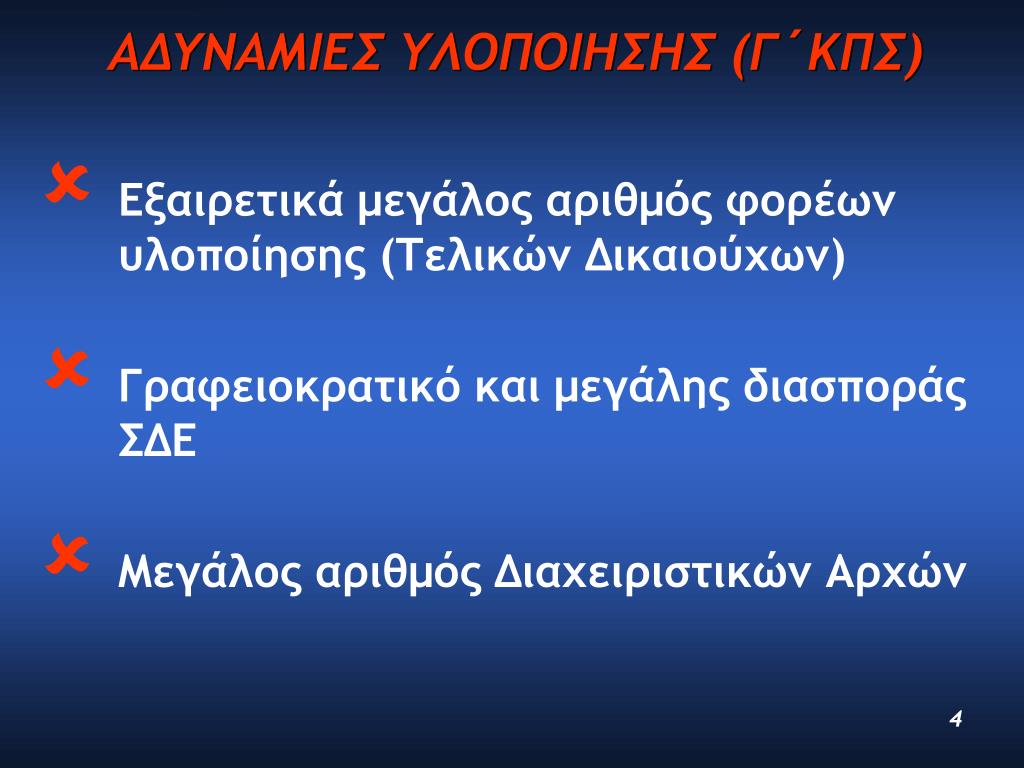 ΑΔΥΝΑΜΙΕΣ ΥΛΟΠΟΙΗΣΗΣ (Γ΄ΚΠΣ)

✘ Εξαιρετικά μεγάλος αριθμός φορέων υλοποίησης (Τελικών Δικαιούχων)

✘ Γραφειοκρατικό και μεγάλης διασποράς ΣΔΕ

✘ Μεγάλος αριθμός Διαχειριστικών Αρχών

4